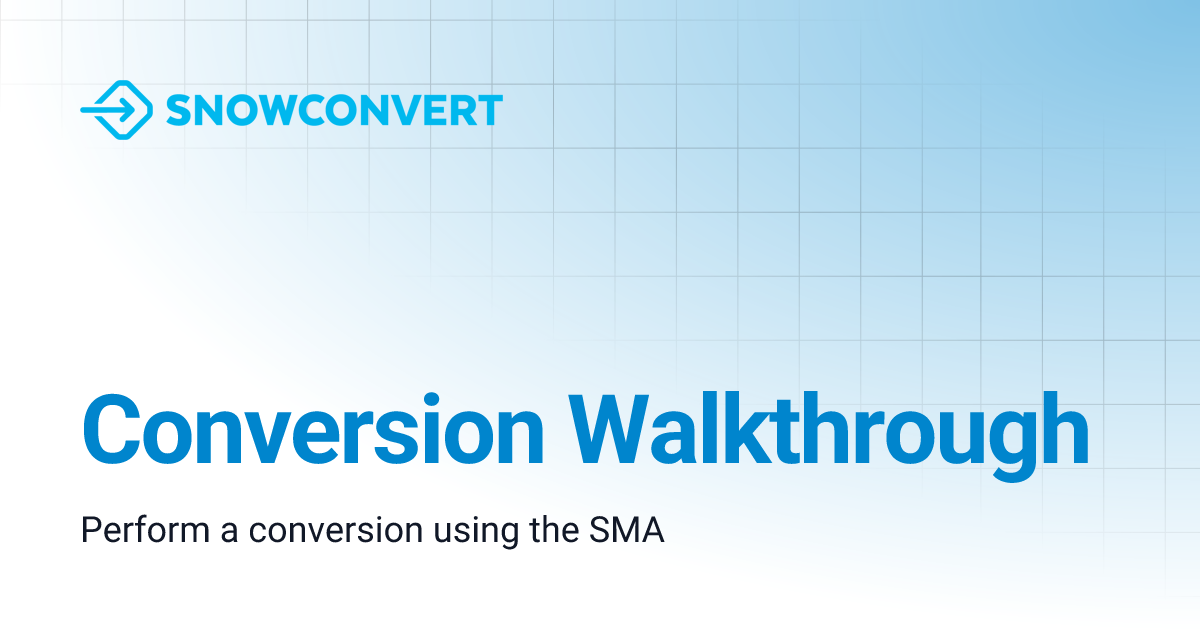 SNOWCONVERT

Conversion Walkthrough

Perform a conversion using the SMA